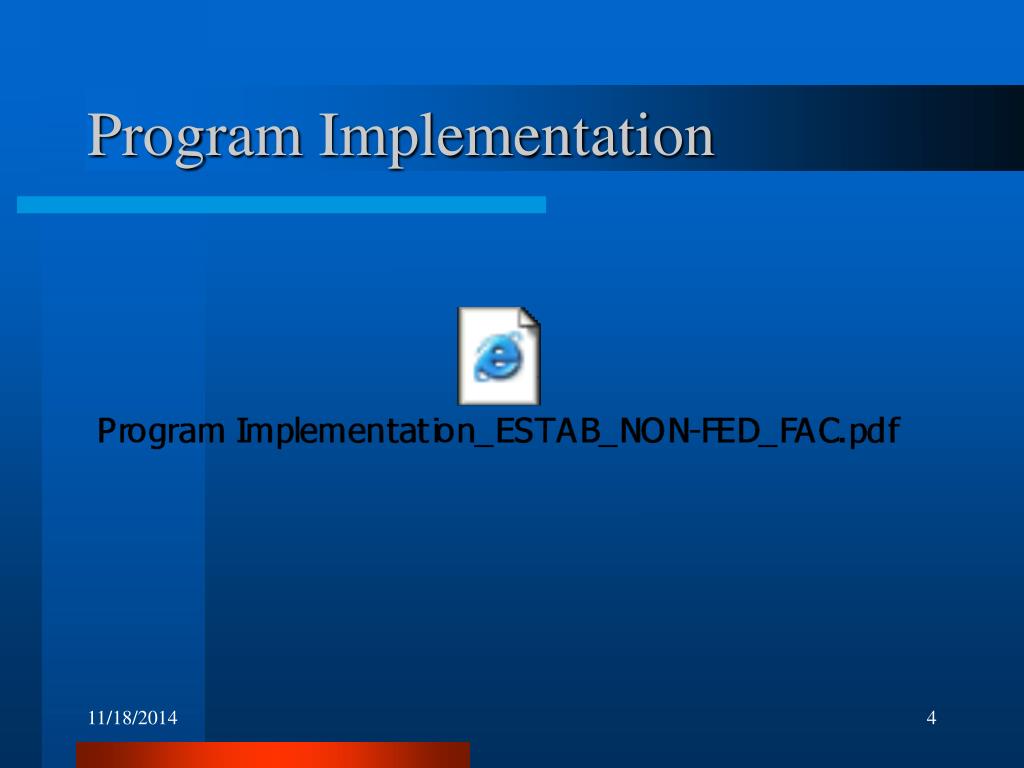 Program Implementation

Program Implementation_ESTAB_NON-FED_FAC.pdf

11/18/2014

4